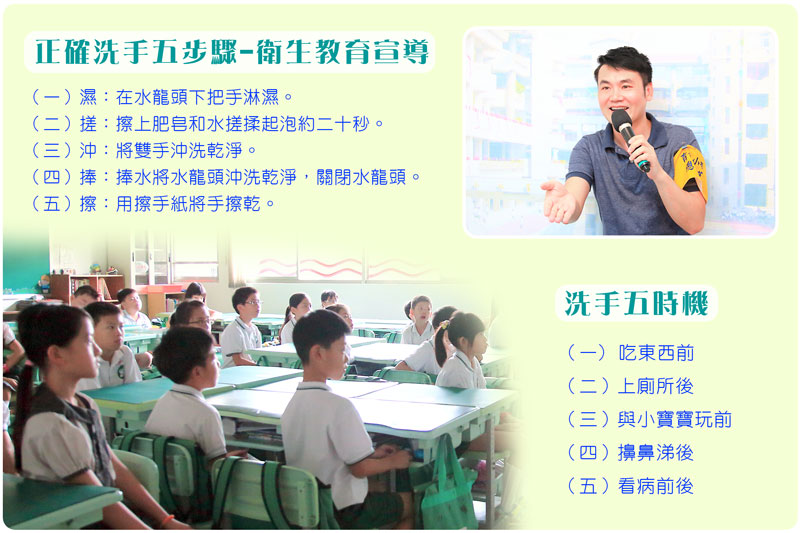 正確洗手五步驟-衛生教育宣導

（一）濕：在水龍頭下把手淋濕。
（二）搓：擦上肥皂和水搓揉起泡約二十秒。
（三）沖：將雙手沖洗乾淨。
（四）捧：捧水將水龍頭沖洗乾淨，關閉水龍頭。
（五）擦：用擦手紙將手擦乾。

洗手五時機

（一）吃東西前
（二）上廁所後
（三）與小寶寶玩前
（四）擤鼻涕後
（五）看病前後